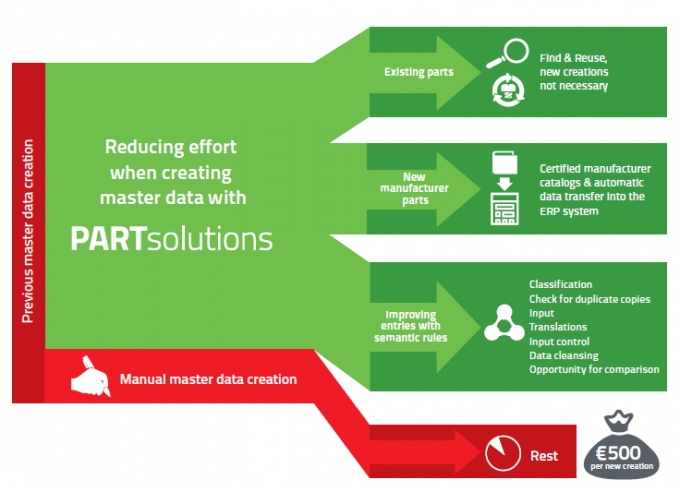 Previous master data creation

Reducing effort when creating master data with

PARTsolutions

Existing parts

Find & Reuse, new creations not necessary

New manufacturer parts

Certified manufacturer catalogs & automatic data transfer into the ERP system

Improving entries with semantic rules

Classification
Check for duplicate copies
Input
Translations
Input control
Data cleansing
Opportunity for comparison

Manual master data creation

Rest

€500
per new creation